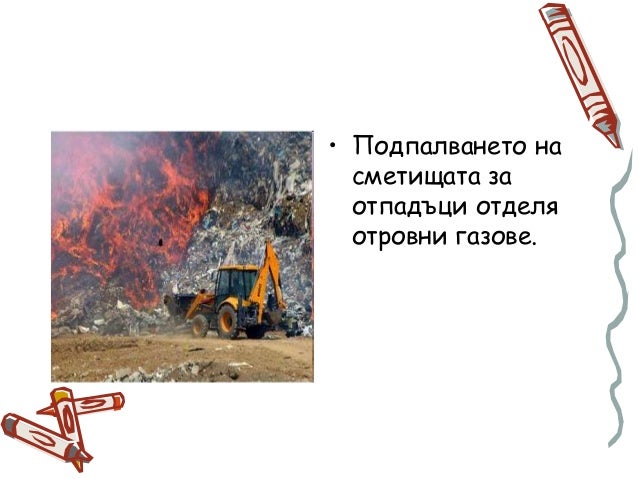 • Подпалването на сметищата за отпадъци отделя отровни газове.